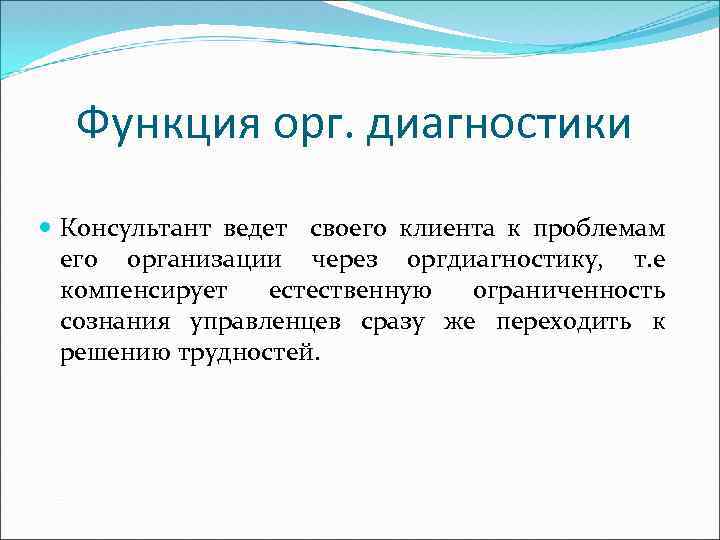 Функция орг. диагностики

Консультант ведет своего клиента к проблемам его организации через оргдиагностику, т.е компенсирует естественную ограниченность сознания управленцев сразу же переходить к решению трудностей.